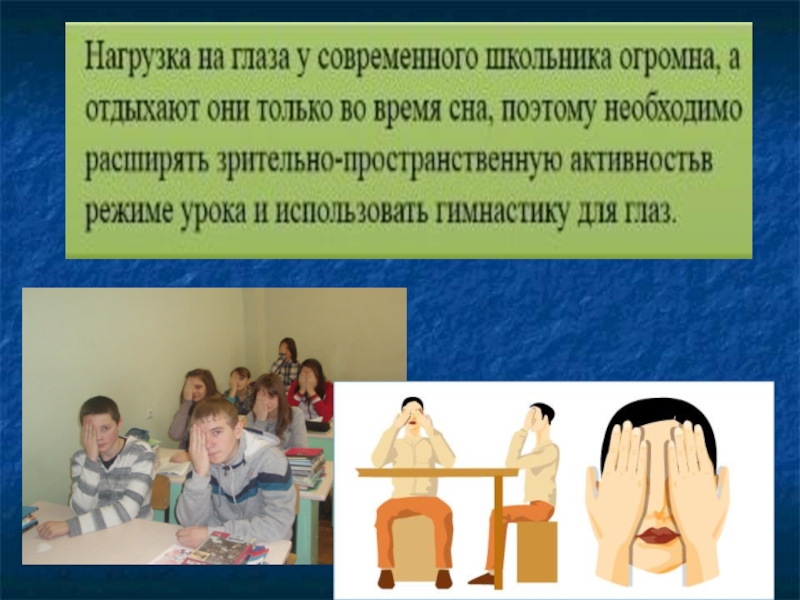 Нагрузка на глаза у современного школьника огромна, а отдыхают они только во время сна, поэтому необходимо расширять зрительно-пространственную активностьв режиме урока и использовать гимнастику для глаз.